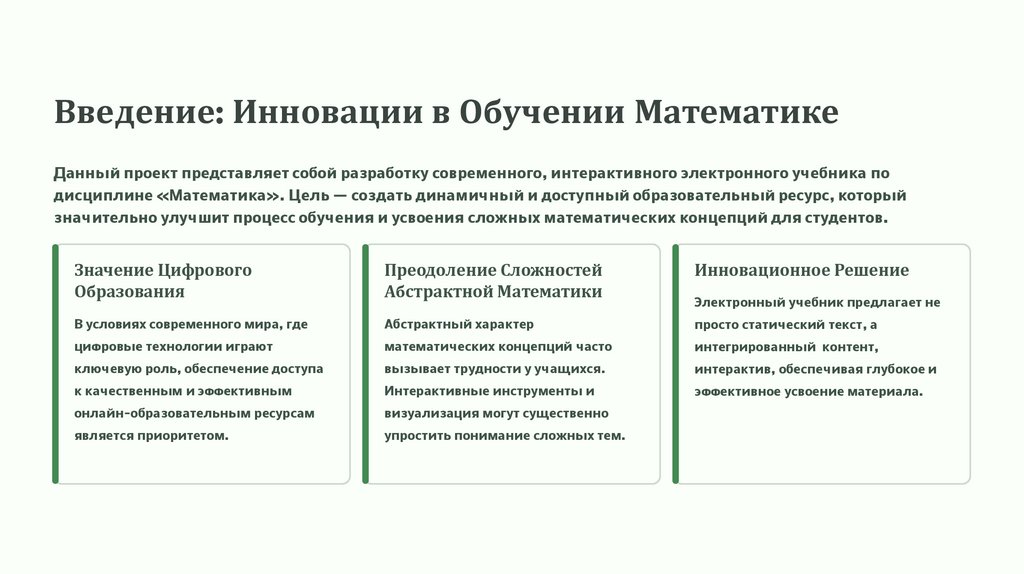 Введение: Инновации в Обучении Математике

Данный проект представляет собой разработку современного, интерактивного электронного учебника по дисциплине «Математика». Цель — создать динамичный и доступный образовательный ресурс, который значительно улучшит процесс обучения и усвоения сложных математических концепций для студентов.

Значение Цифрового Образования

В условиях современного мира, где цифровые технологии играют ключевую роль, обеспечение доступа к качественным и эффективным онлайн-образовательным ресурсам является приоритетом.

Преодоление Сложностей Абстрактной Математики

Абстрактный характер математических концепций часто вызывает трудности у учащихся. Интерактивные инструменты и визуализация могут существенно упростить понимание сложных тем.

Инновационное Решение

Электронный учебник предлагает не просто статический текст, а интегрированный контент, интерактив, обеспечивая глубокое и эффективное усвоение материала.